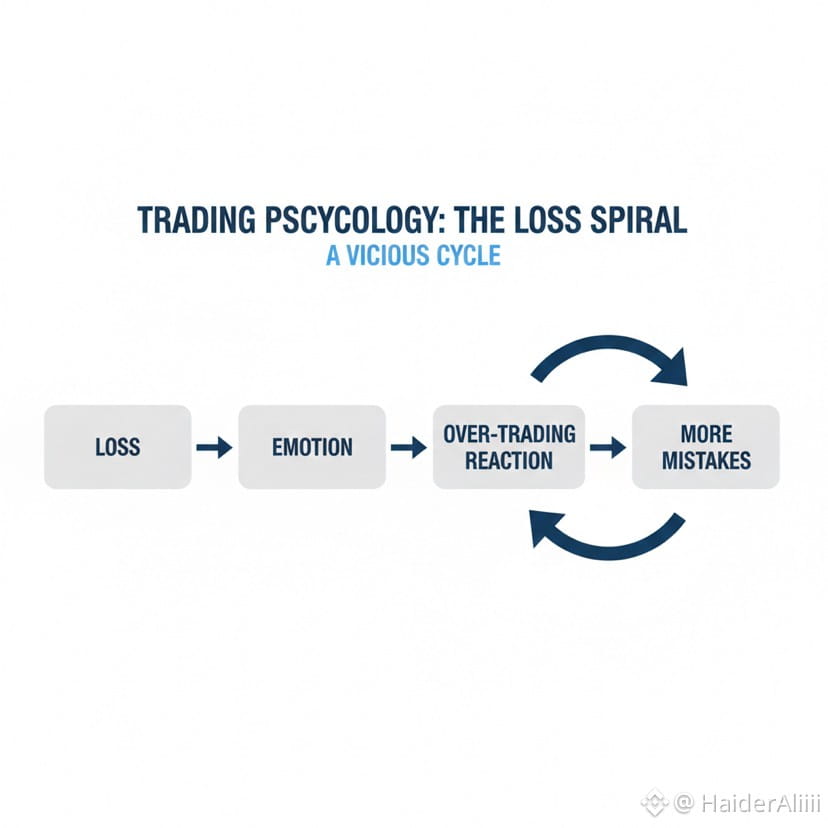 TRADING PSCYCOLOGY: THE LOSS SPIRAL
A VICIOUS CYCLE

LOSS

EMOTION

OVER-TRADING REACTION

MORE MISTAKES

@ HaiderAliiii